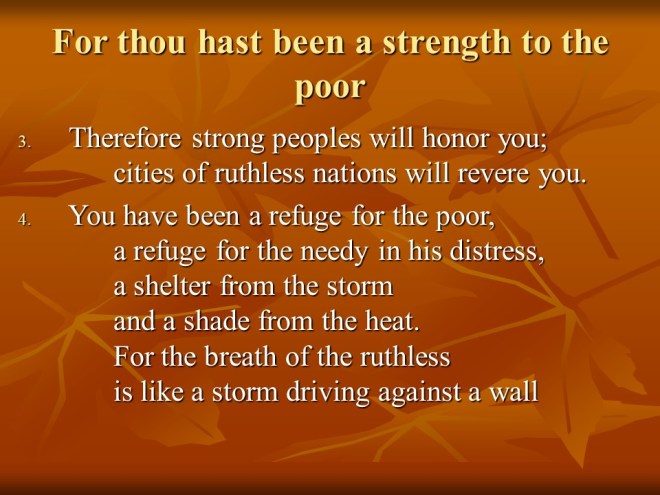 For thou hast been a strength to the poor

3. Therefore strong peoples will honor you;
cities of ruthless nations will revere you.

4. You have been a refuge for the poor,
a refuge for the needy in his distress,
a shelter from the storm
and a shade from the heat.
For the breath of the ruthless
is like a storm driving against a wall